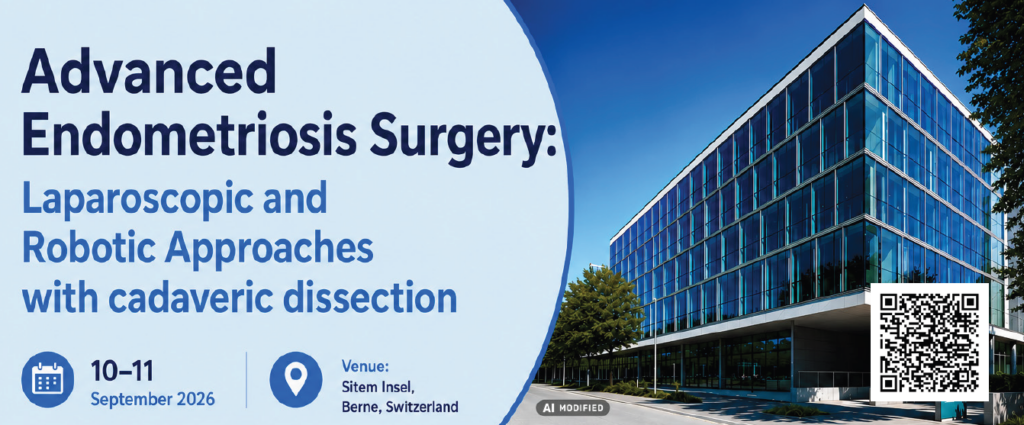 Advanced Endometriosis Surgery:

Laparoscopic and Robotic Approaches with cadaveric dissection

10–11
September 2026

Venue:
Sitem Insel,
Berne, Switzerland

AI MODIFIED